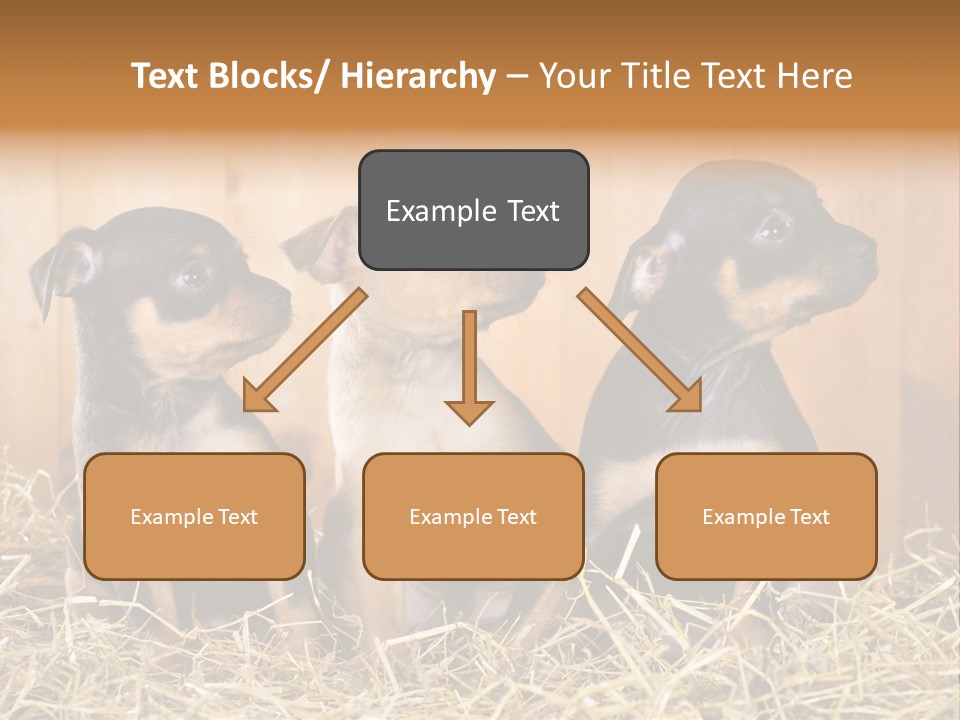 Text Blocks/ Hierarchy – Your Title Text Here

Example Text

Example Text

Example Text

Example Text